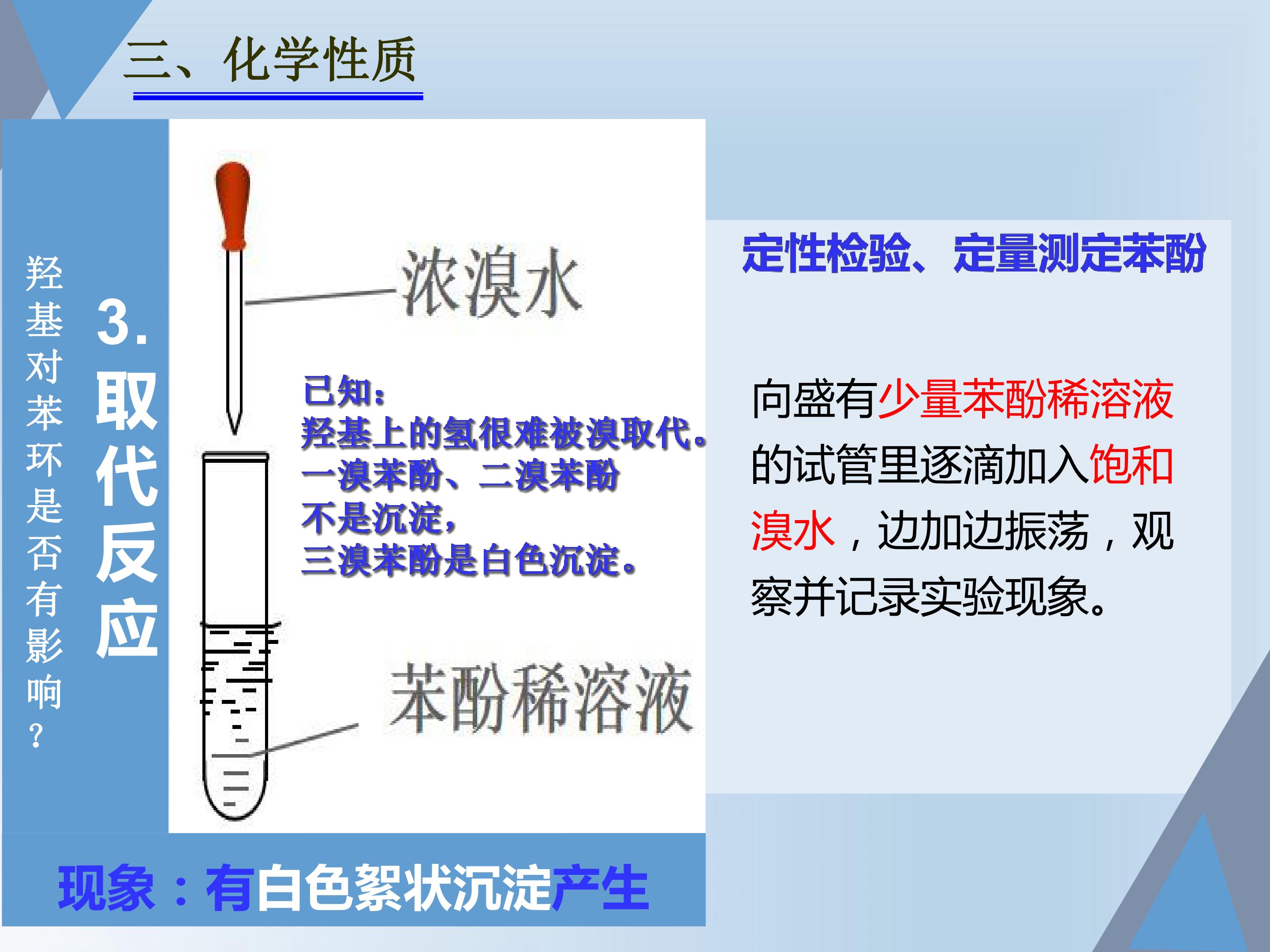 三、化学性质

羟基对苯环是否有影响？

3.取代反应

浓溴水

已知：
羟基上的氢很难被溴取代。
一溴苯酚、二溴苯酚
不是沉淀，
三溴苯酚是白色沉淀。

苯酚稀溶液

定性检验、定量测定苯酚

向盛有少量苯酚稀溶液的试管里逐滴加入饱和溴水，边加边振荡，观察并记录实验现象。

现象：有白色絮状沉淀产生